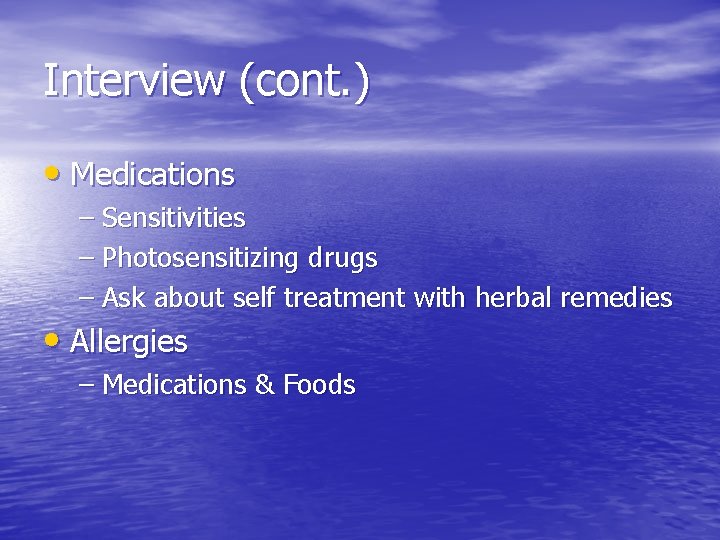 Interview (cont.)

• Medications
– Sensitivities
– Photosensitizing drugs
– Ask about self treatment with herbal remedies

• Allergies
– Medications & Foods